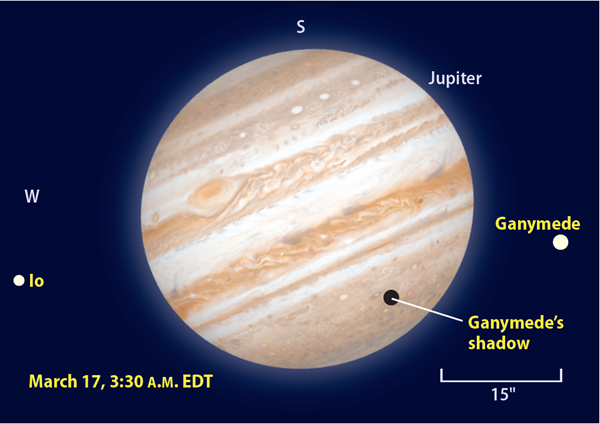 S

Jupiter

W

Ganymede

Io

Ganymede's shadow

March 17, 3:30 A.M. EDT

15"